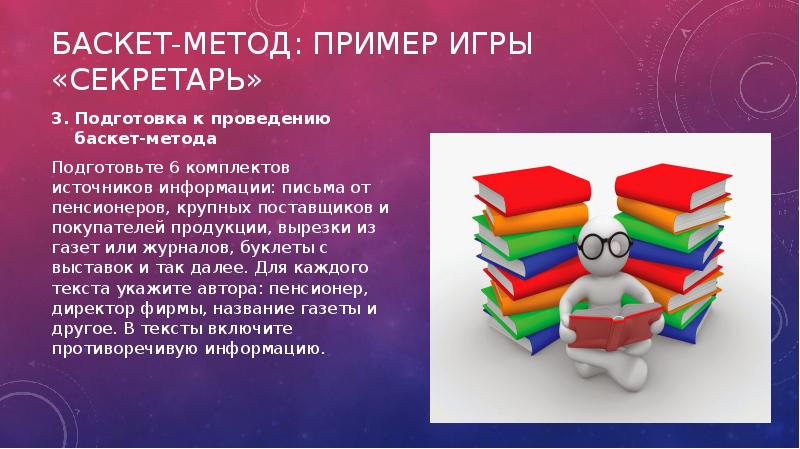 БАСКЕТ-МЕТОД: ПРИМЕР ИГРЫ «СЕКРЕТАРЬ»

3. Подготовка к проведению баскет-метода

Подготовьте 6 комплектов источников информации: письма от пенсионеров, крупных поставщиков и покупателей продукции, вырезки из газет или журналов, буклеты с выставок и так далее. Для каждого текста укажите автора: пенсионер, директор фирмы, название газеты и другое. В тексты включите противоречивую информацию.